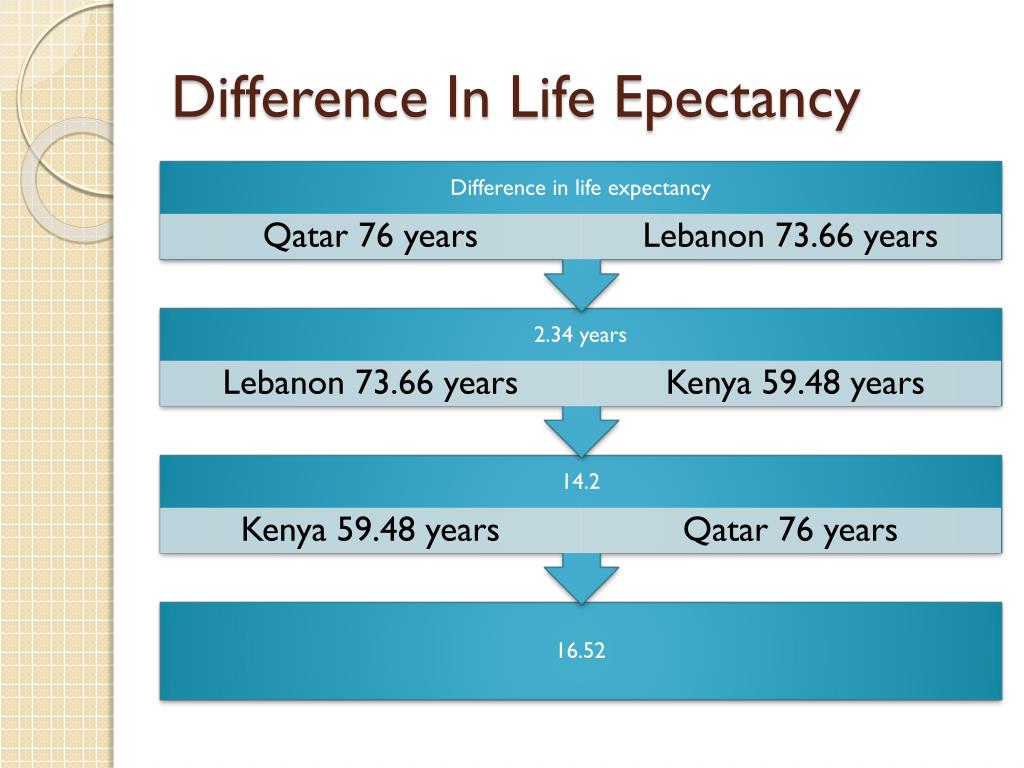 Difference In Life Epectancy

Difference in life expectancy

Qatar 76 years

Lebanon 73.66 years

2.34 years

Lebanon 73.66 years

Kenya 59.48 years

14.2

Kenya 59.48 years

Qatar 76 years

16.52